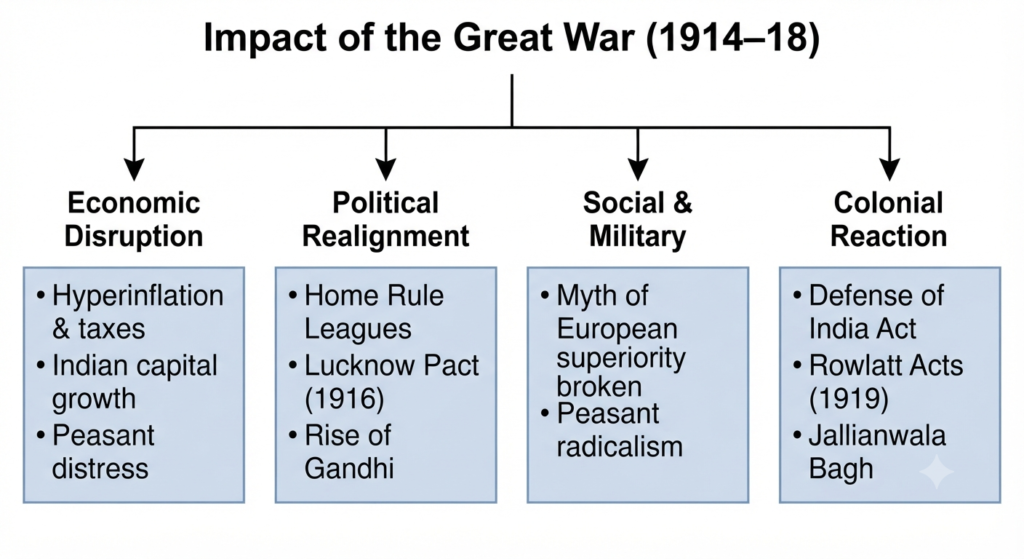 Impact of the Great War (1914–18)

Economic Disruption

• Hyperinflation & taxes
• Indian capital growth
• Peasant distress

Political Realignment

• Home Rule Leagues
• Lucknow Pact (1916)
• Rise of Gandhi

Social & Military

• Myth of European superiority broken
• Peasant radicalism

Colonial Reaction

• Defense of India Act
• Rowlatt Acts (1919)
• Jallianwala Bagh